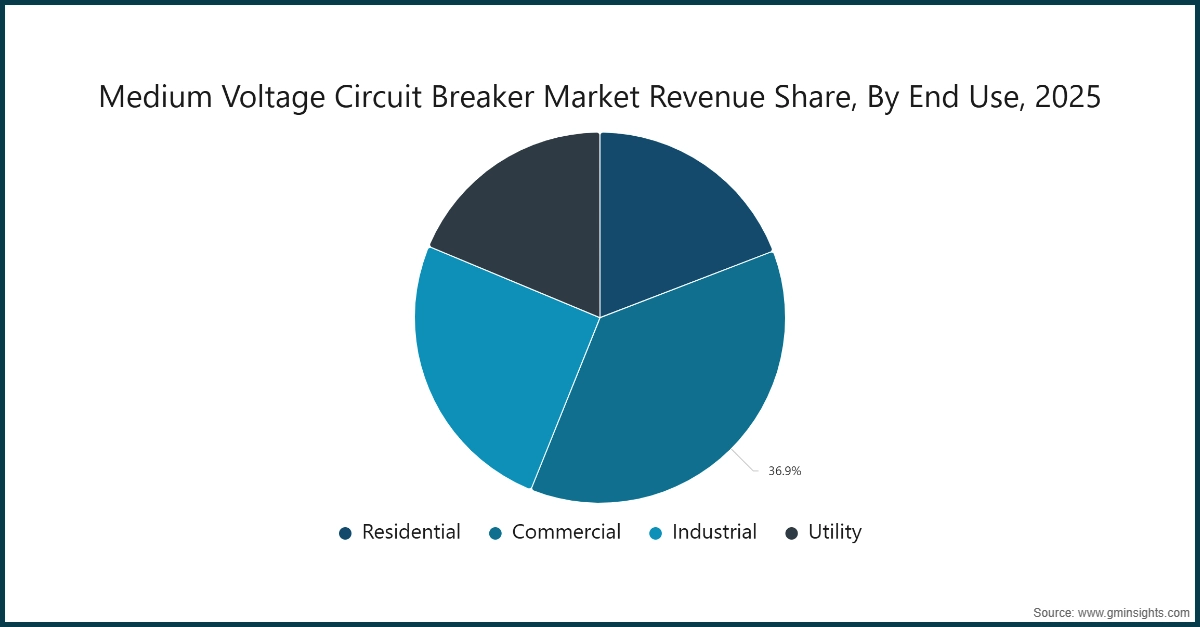 Medium Voltage Circuit Breaker Market Revenue Share, By End Use, 2025

36.9%

Residential
Commercial
Industrial
Utility

Source: www.gminsights.com